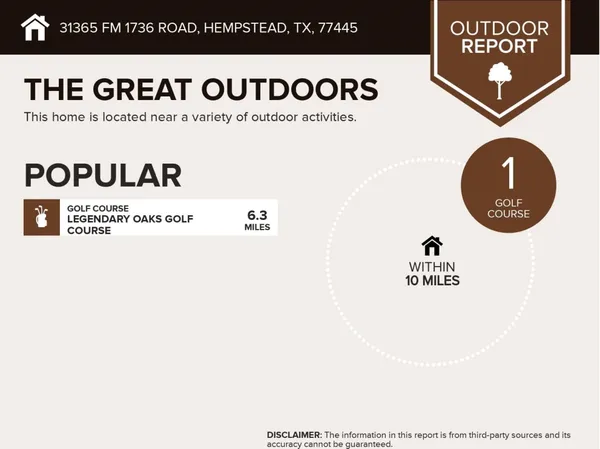 31365 FM 1736 ROAD, HEMPSTEAD, TX, 77445

OUTDOOR REPORT

THE GREAT OUTDOORS

This home is located near a variety of outdoor activities.

POPULAR

GOLF COURSE
LEGENDARY OAKS GOLF COURSE
6.3 MILES

1
GOLF COURSE

WITHIN
10 MILES

DISCLAIMER: The information in this report is from third-party sources and its accuracy cannot be guaranteed.